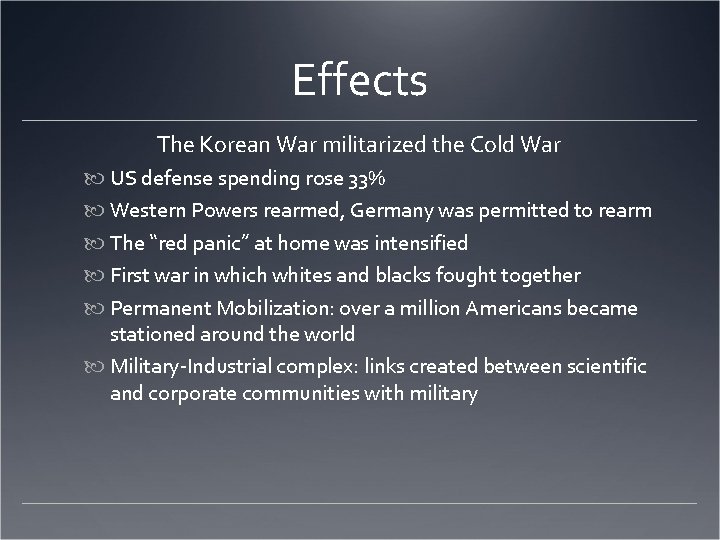 Effects

The Korean War militarized the Cold War

US defense spending rose 33%

Western Powers rearmed, Germany was permitted to rearm

The “red panic” at home was intensified

First war in which whites and blacks fought together

Permanent Mobilization: over a million Americans became stationed around the world

Military-Industrial complex: links created between scientific and corporate communities with military